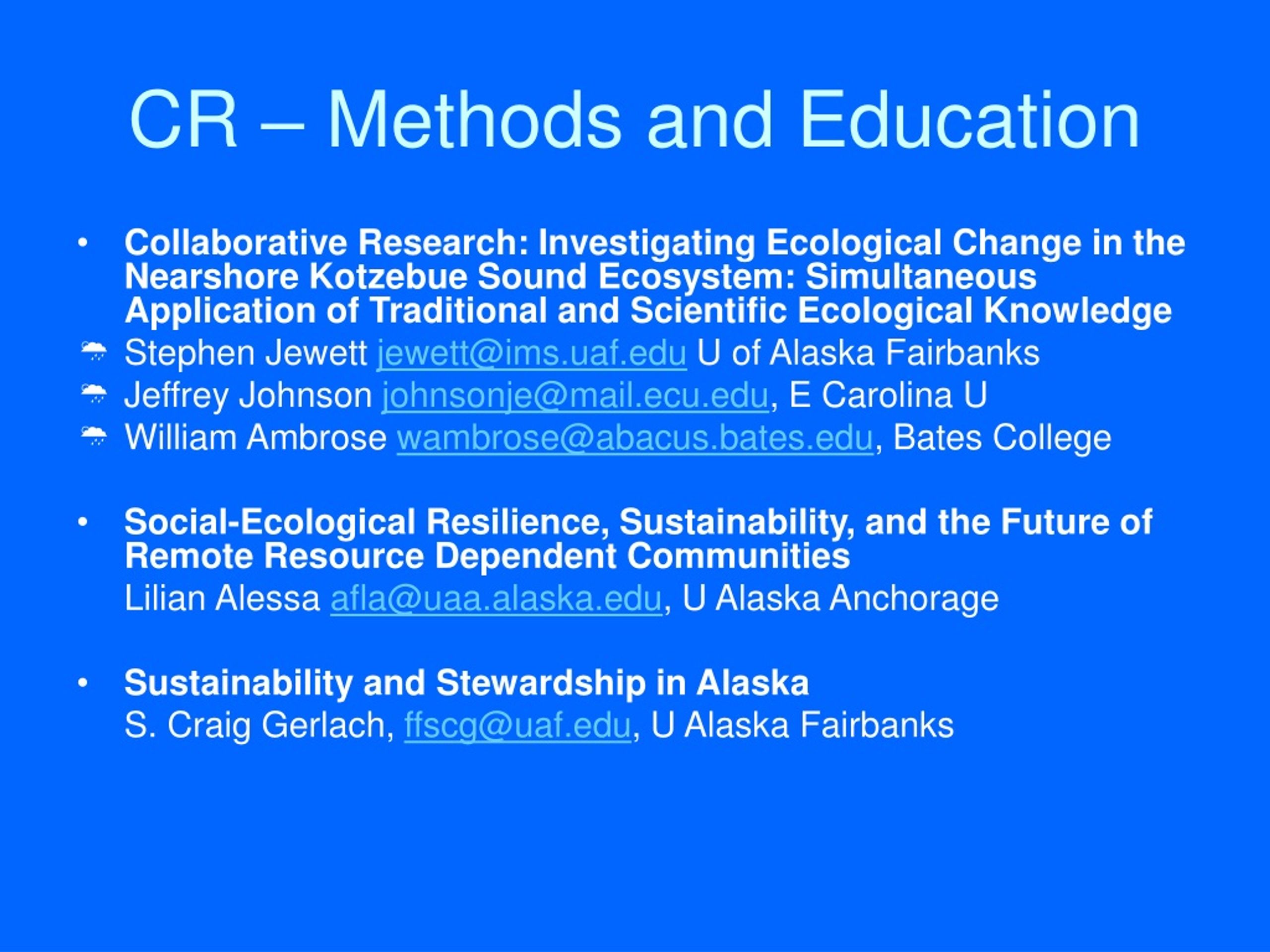 CR – Methods and Education

• Collaborative Research: Investigating Ecological Change in the Nearshore Kotzebue Sound Ecosystem: Simultaneous Application of Traditional and Scientific Ecological Knowledge

Stephen Jewett jewett@ims.uaf.edu U of Alaska Fairbanks

Jeffrey Johnson johnsonje@mail.ecu.edu, E Carolina U

William Ambrose wambrose@abacus.bates.edu, Bates College

• Social-Ecological Resilience, Sustainability, and the Future of Remote Resource Dependent Communities

Lilian Alessa afla@uaa.alaska.edu, U Alaska Anchorage

• Sustainability and Stewardship in Alaska

S. Craig Gerlach, ffscg@uaf.edu, U Alaska Fairbanks